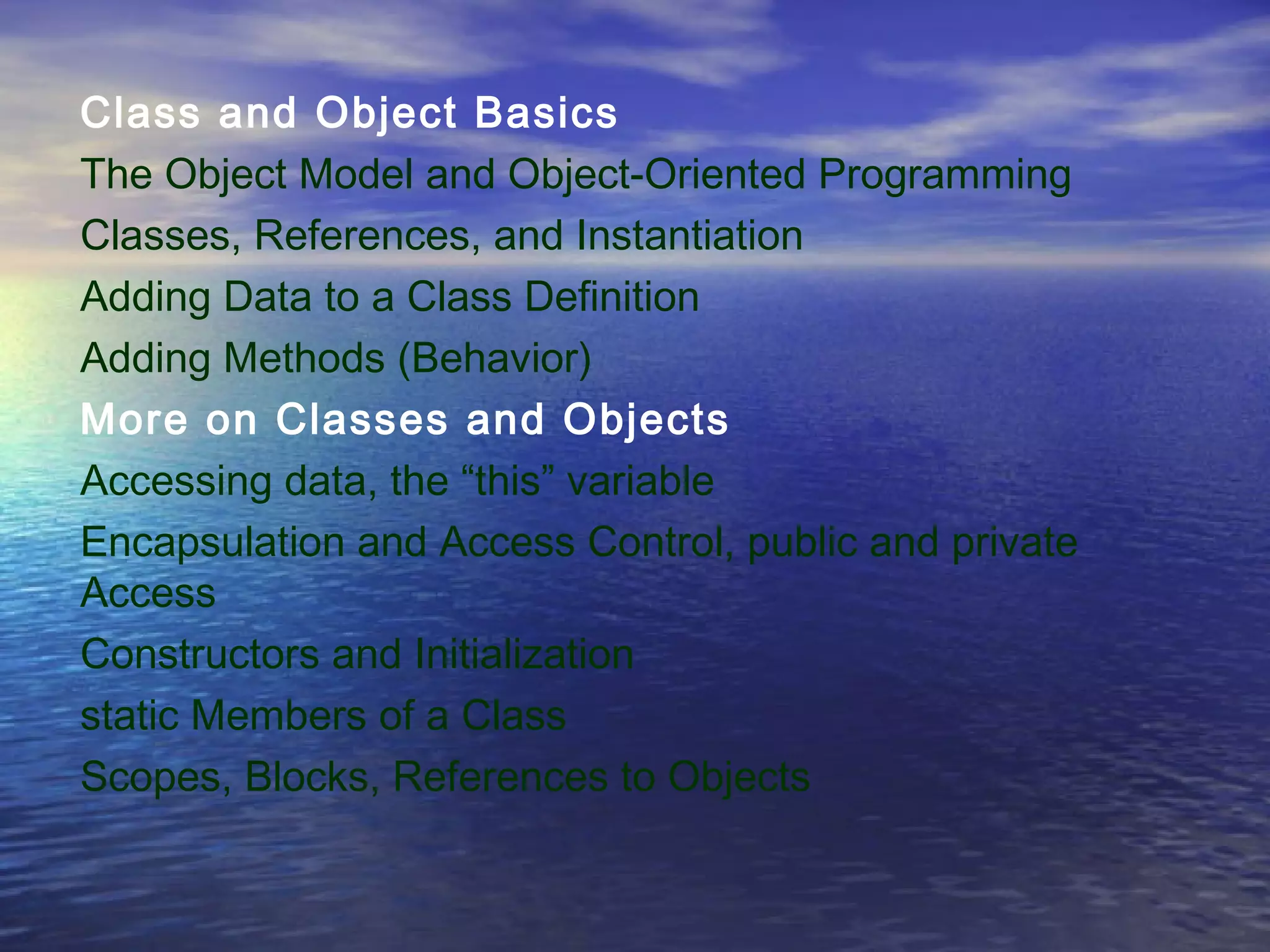 Class and Object Basics

The Object Model and Object-Oriented Programming

Classes, References, and Instantiation

Adding Data to a Class Definition

Adding Methods (Behavior)

More on Classes and Objects

Accessing data, the “this” variable

Encapsulation and Access Control, public and private Access

Constructors and Initialization

static Members of a Class

Scopes, Blocks, References to Objects